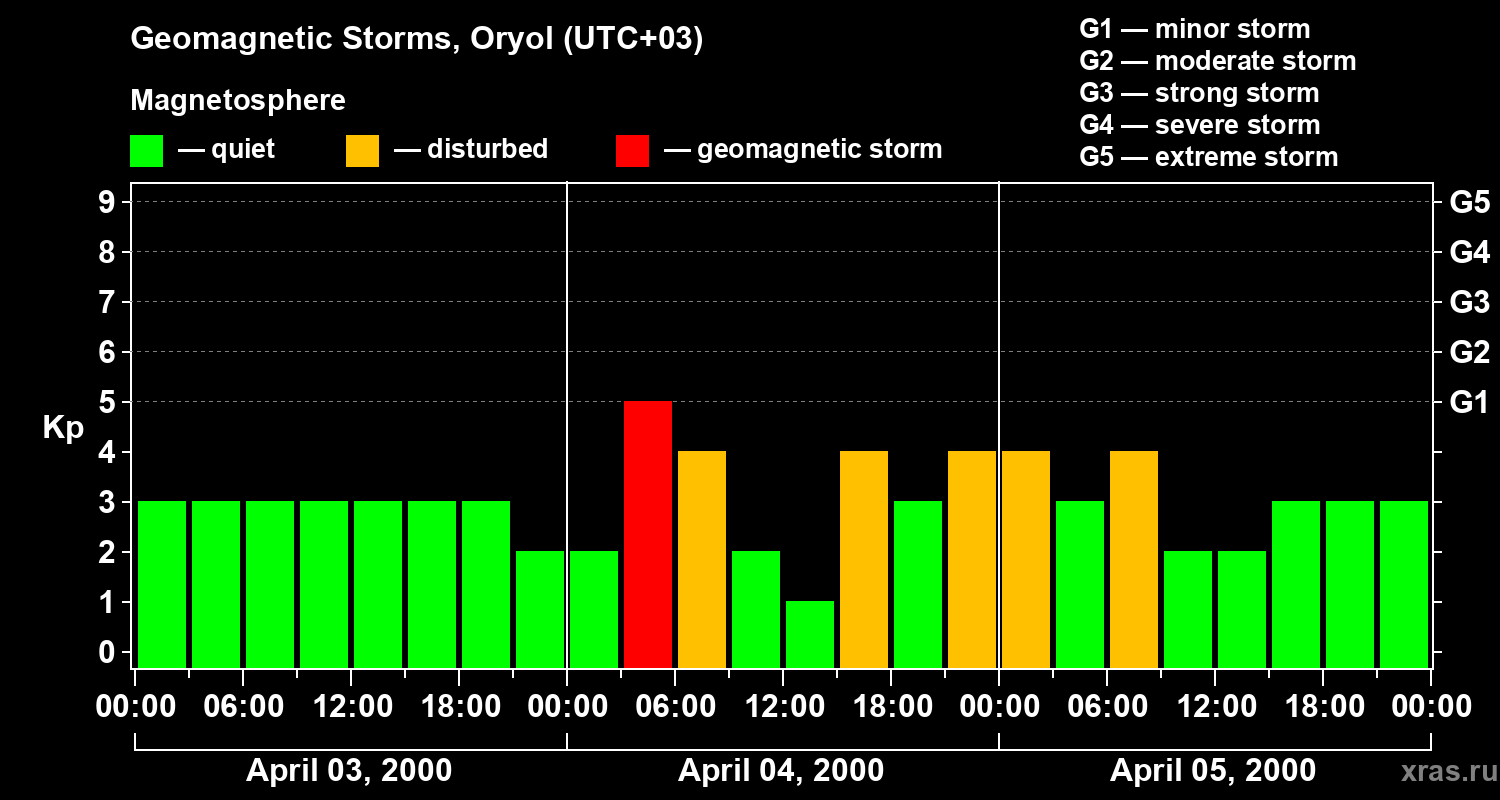 Geomagnetic Storms, Oryol (UTC+03)

Magnetosphere

— quiet — disturbed — geomagnetic storm

G1 — minor storm
G2 — moderate storm
G3 — strong storm
G4 — severe storm
G5 — extreme storm

Kp

9
8
7
6
5
4
3
2
1
0

G5
G4
G3
G2
G1

00:00 06:00 12:00 18:00 00:00 06:00 12:00 18:00 00:00 06:00 12:00 18:00 00:00

April 03, 2000 April 04, 2000 April 05, 2000

xras.ru